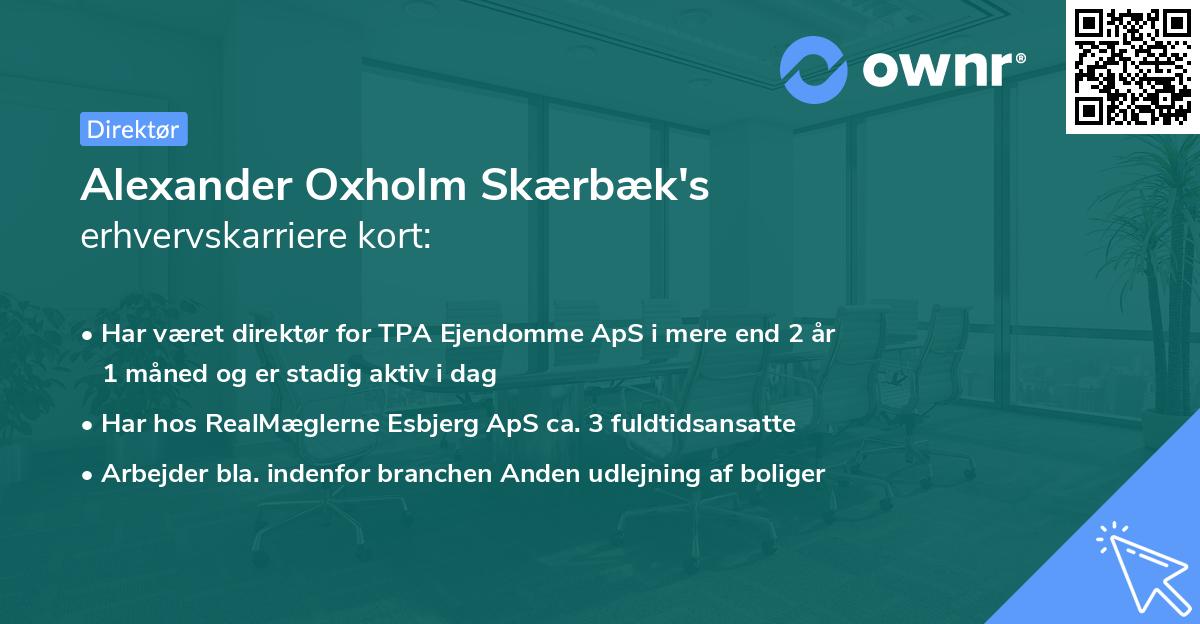 ownr®

Direktør

Alexander Oxholm Skærbæk's erhvervskarriere kort:

• Har været direktør for TPA Ejendomme ApS i mere end 2 år 1 måned og er stadig aktiv i dag

• Har hos RealMæglerne Esbjerg ApS ca. 3 fuldtidsansatte

• Arbejder bla. indenfor branchen Anden udlejning af boliger